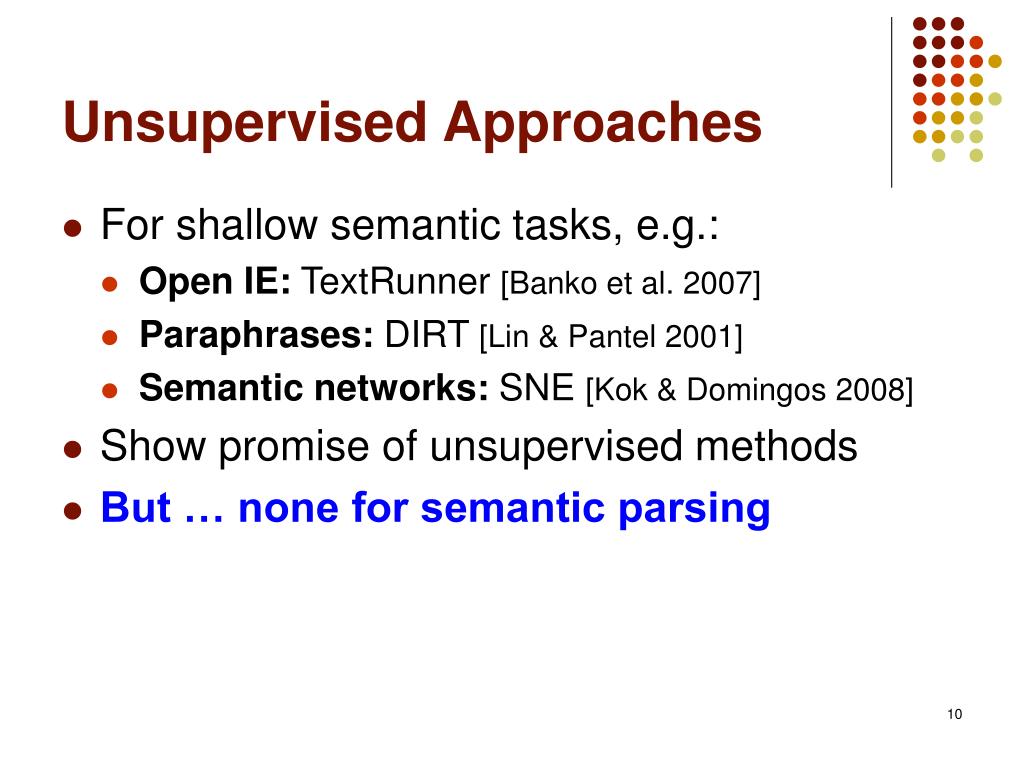 Unsupervised Approaches

For shallow semantic tasks, e.g.:

Open IE: TextRunner [Banko et al. 2007]

Paraphrases: DIRT [Lin & Pantel 2001]

Semantic networks: SNE [Kok & Domingos 2008]

Show promise of unsupervised methods

But … none for semantic parsing

10